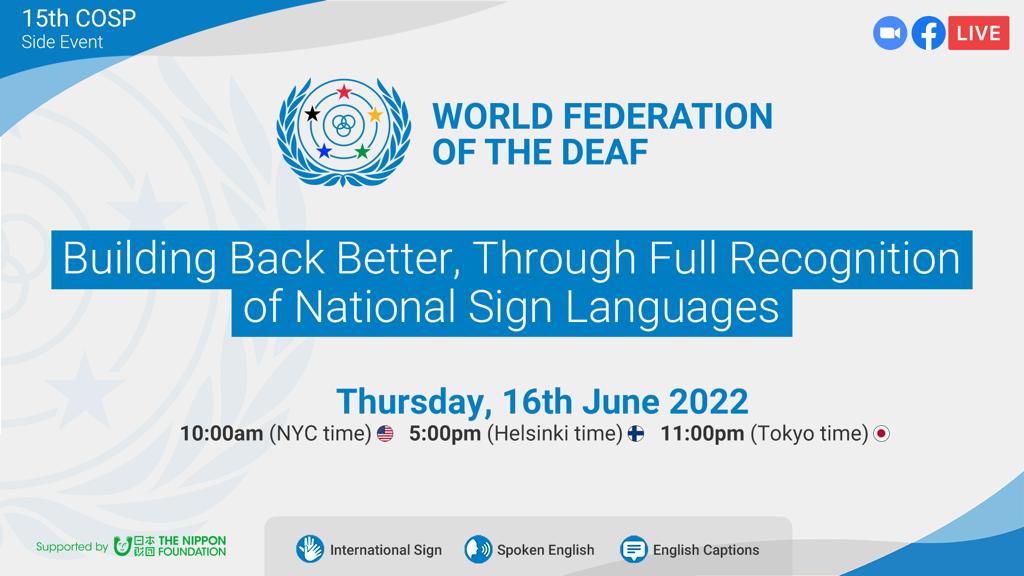 15th COSP
Side Event

LIVE

WORLD FEDERATION OF THE DEAF

Building Back Better, Through Full Recognition of National Sign Languages

Thursday, 16th June 2022

10:00am (NYC time) 5:00pm (Helsinki time) 11:00pm (Tokyo time)

Supported by 日本財団 THE NIPPON FOUNDATION

International Sign Spoken English English Captions